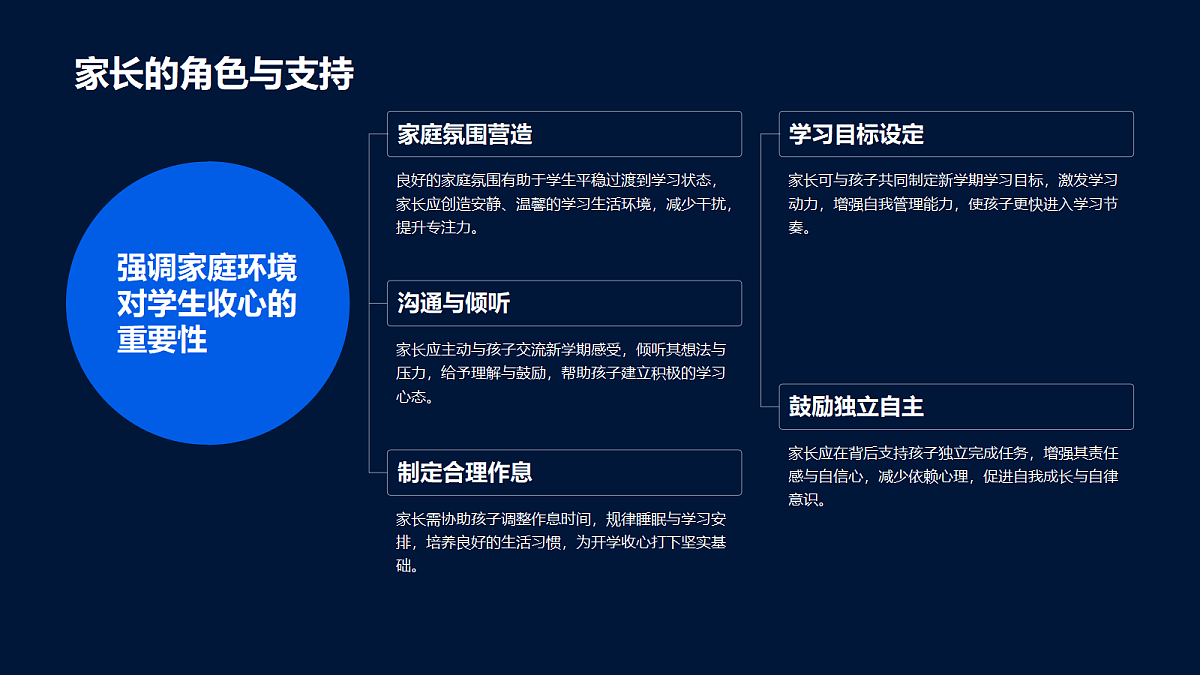 家长的角色与支持

强调家庭环境对学生收心的重要性

家庭氛围营造

良好的家庭氛围有助于学生平稳过渡到学习状态，家长应创造安静、温馨的学习生活环境，减少干扰，提升专注力。

沟通与倾听

家长应主动与孩子交流新学期感受，倾听其想法与压力，给予理解与鼓励，帮助孩子建立积极的学习心态。

制定合理作息

家长需协助孩子调整作息时间，规律睡眠与学习安排，培养良好的生活习惯，为开学收心打下坚实基础。

学习目标设定

家长可与孩子共同制定新学期学习目标，激发学习动力，增强自我管理能力，使孩子更快进入学习节奏。

鼓励独立自主

家长应在背后支持孩子独立完成任务，增强其责任感与自信心，减少依赖心理，促进自我成长与自律意识。